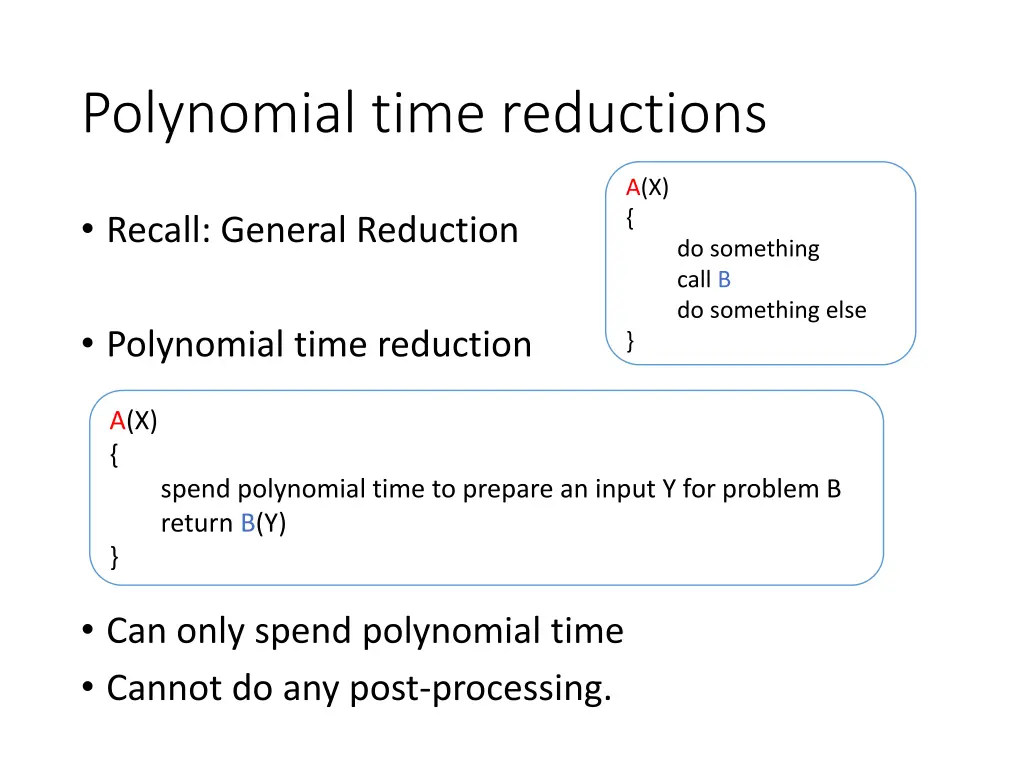 Polynomial time reductions

• Recall: General Reduction

A(X)
{
do something
call B
do something else
}

• Polynomial time reduction

A(X)
{
spend polynomial time to prepare an input Y for problem B
return B(Y)
}

• Can only spend polynomial time
• Cannot do any post-processing.